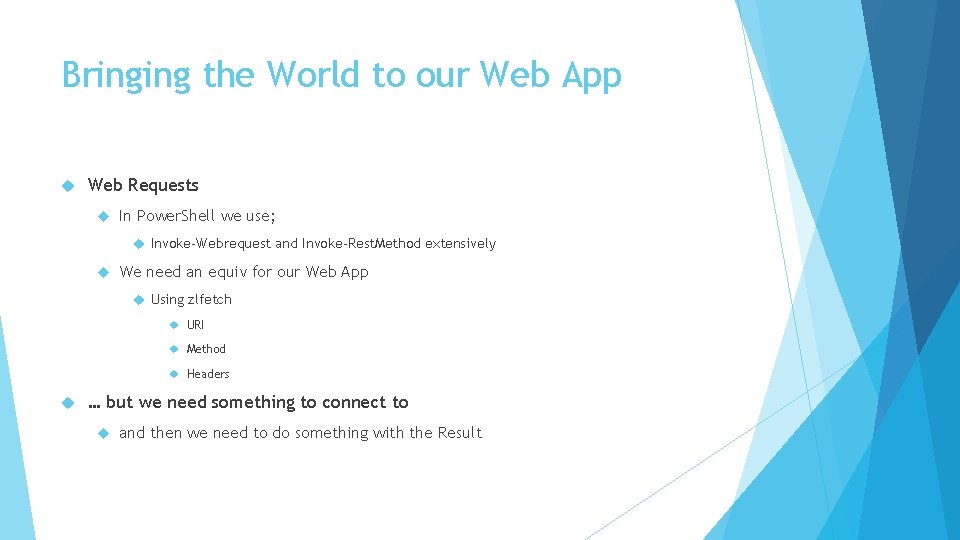 Bringing the World to our Web App

Web Requests

In PowerShell we use;

Invoke-Webrequest and Invoke-RestMethod extensively

We need an equiv for our Web App

Using zlfetch

URI

Method

Headers

… but we need something to connect to

and then we need to do something with the Result